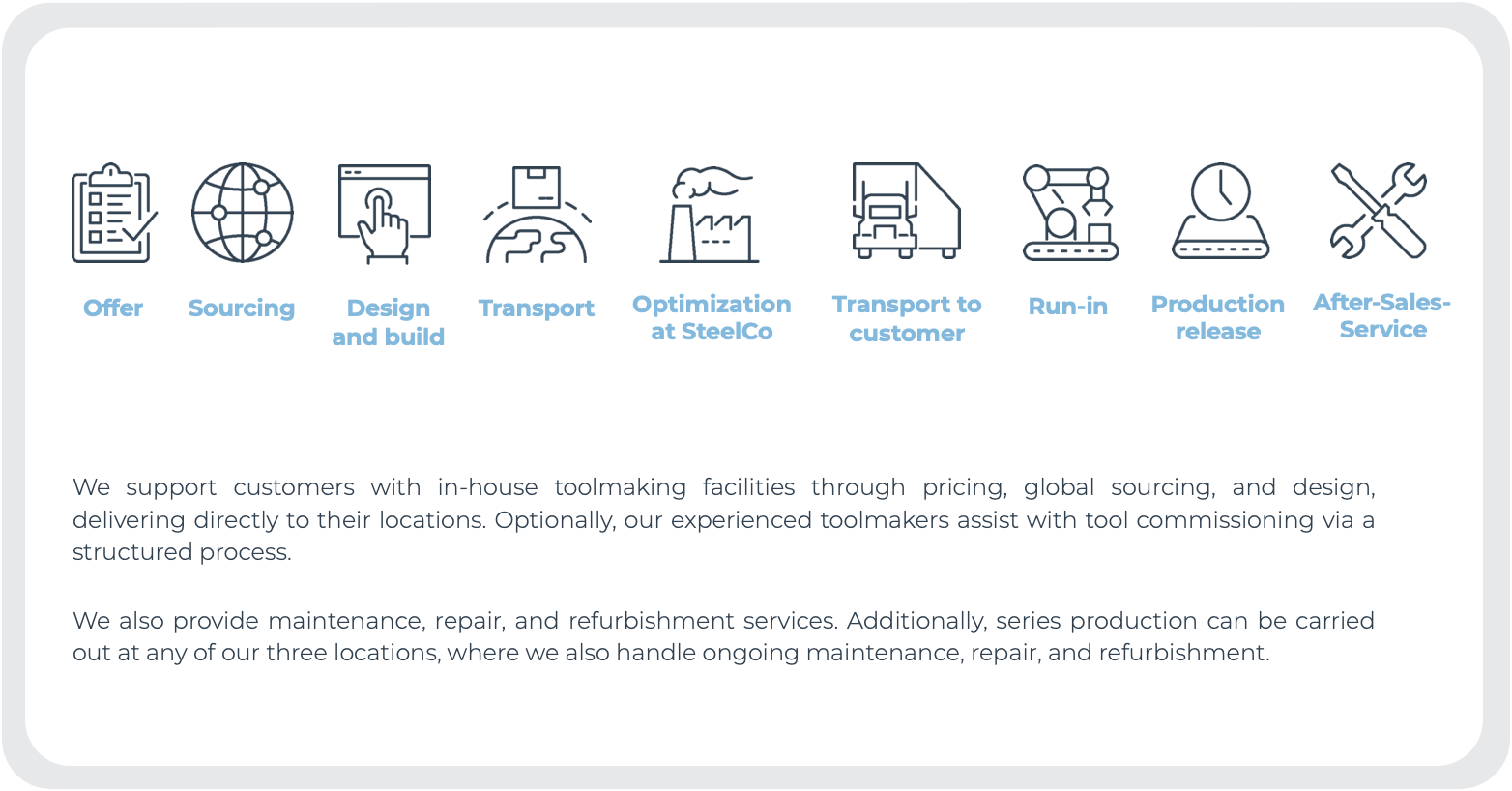 Offer

Sourcing

Design and build

Transport

Optimization at SteelCo

Transport to customer

Run-in

Production release

After-Sales-Service

We support customers with in-house toolmaking facilities through pricing, global sourcing, and design, delivering directly to their locations. Optionally, our experienced toolmakers assist with tool commissioning via a structured process.

We also provide maintenance, repair, and refurbishment services. Additionally, series production can be carried out at any of our three locations, where we also handle ongoing maintenance, repair, and refurbishment.